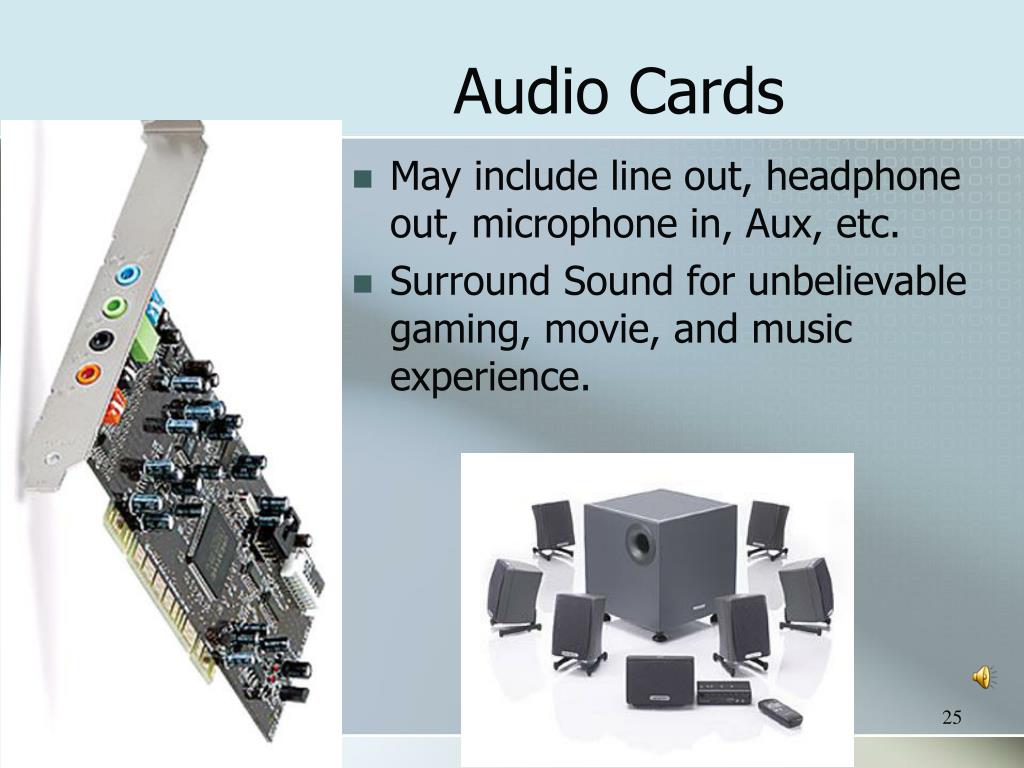 Audio Cards

- May include line out, headphone out, microphone in, Aux, etc.
- Surround Sound for unbelievable gaming, movie, and music experience.

25